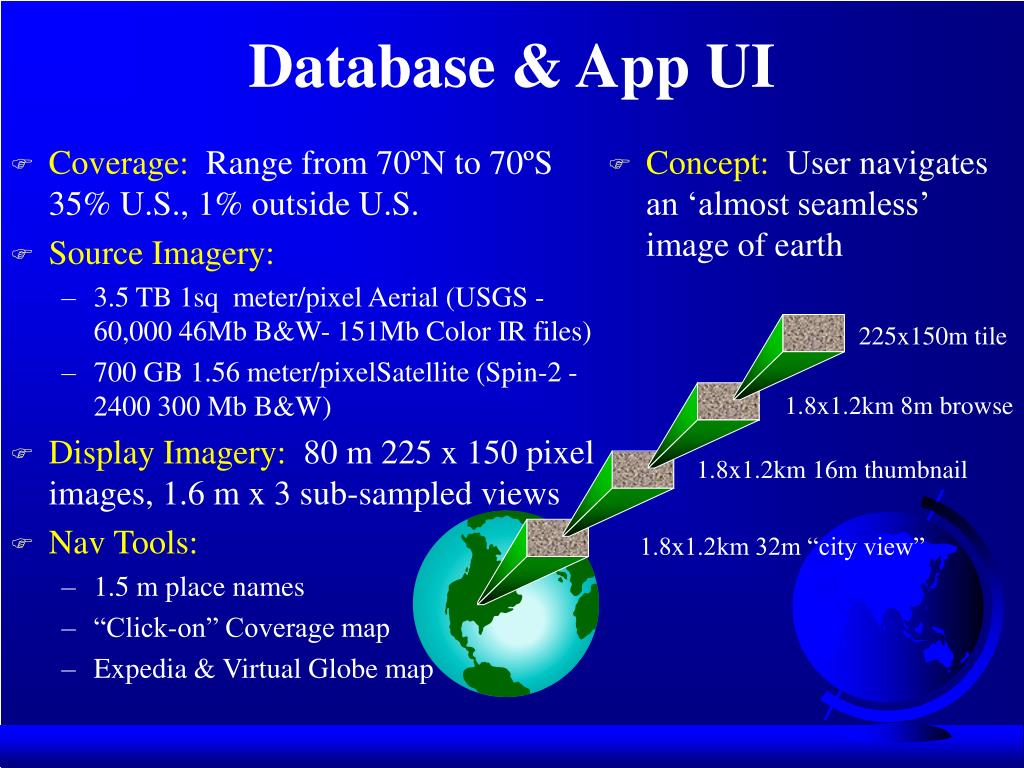 Database & App UI

Coverage: Range from 70ºN to 70ºS 35% U.S., 1% outside U.S.

Source Imagery:

– 3.5 TB 1sq meter/pixel Aerial (USGS - 60,000 46Mb B&W- 151Mb Color IR files)

– 700 GB 1.56 meter/pixelSatellite (Spin-2 - 2400 300 Mb B&W)

Display Imagery: 80 m 225 x 150 pixel images, 1.6 m x 3 sub-sampled views

Nav Tools:

– 1.5 m place names

– “Click-on” Coverage map

– Expedia & Virtual Globe map

Concept: User navigates an ‘almost seamless’ image of earth

225x150m tile

1.8x1.2km 8m browse

1.8x1.2km 16m thumbnail

1.8x1.2km 32m “city view”